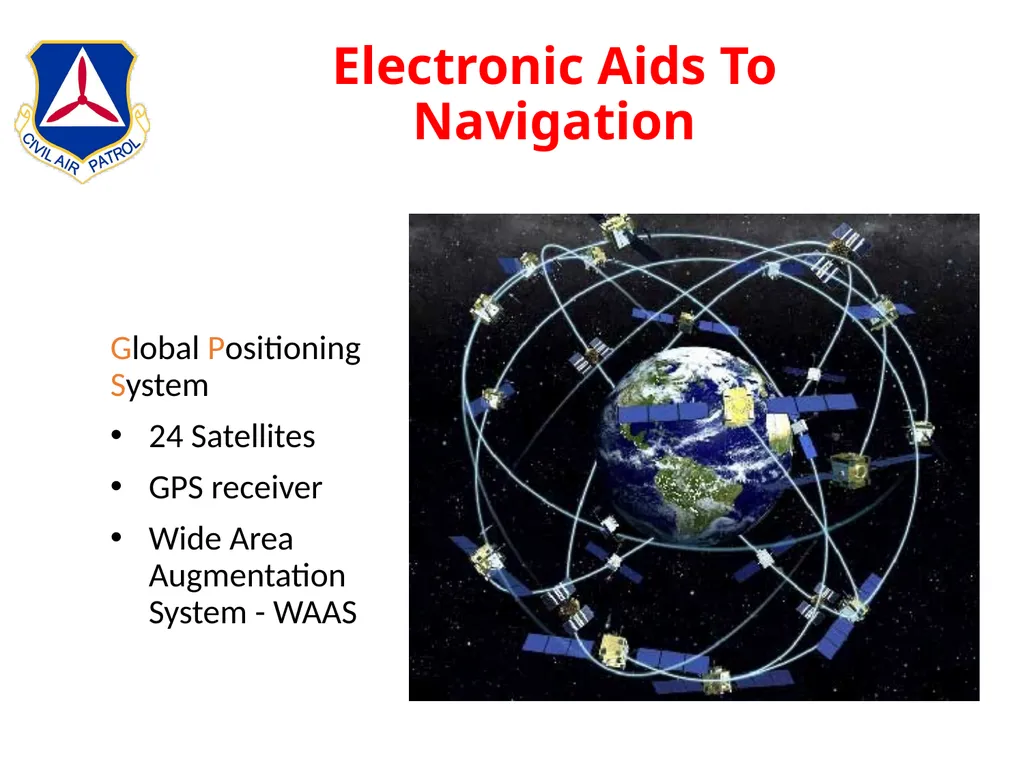 CIVIL AIR PATROL

Electronic Aids To Navigation

Global Positioning System

• 24 Satellites

• GPS receiver

• Wide Area Augmentation System - WAAS